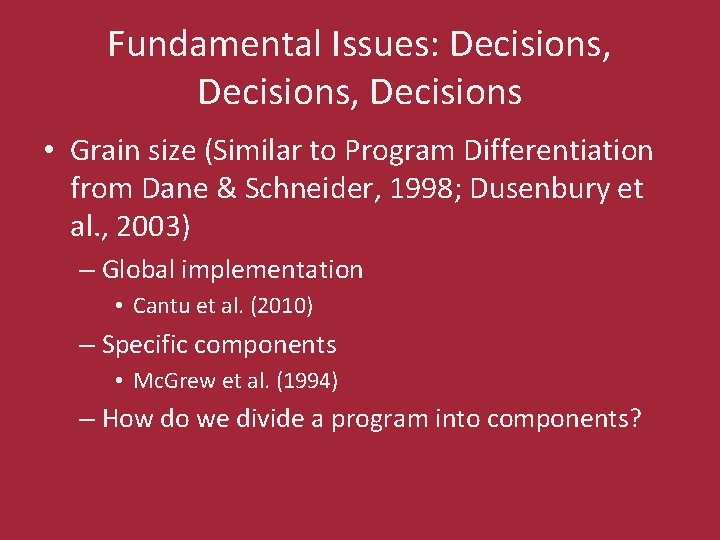 Fundamental Issues: Decisions, Decisions, Decisions

• Grain size (Similar to Program Differentiation from Dane & Schneider, 1998; Dusenbury et al., 2003)

– Global implementation

• Cantu et al. (2010)

– Specific components

• McGrew et al. (1994)

– How do we divide a program into components?